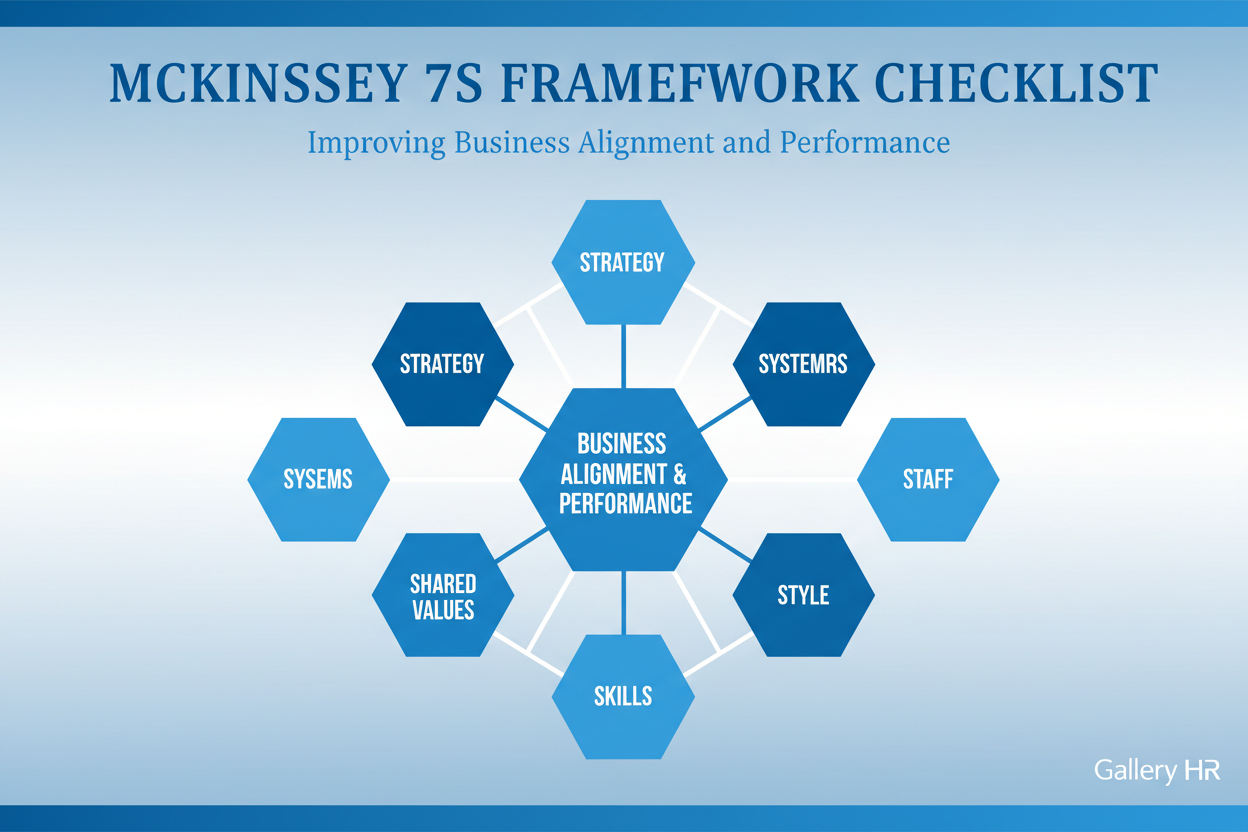 MCKINSSEY 7S FRAMEFWORK CHECKLIST

Improving Business Alignment and Performance

STRATEGY

STRATEGY

SYSTEMRS

SYSEMS

BUSINESS ALIGNMENT & PERFORMANCE

STAFF

SHARED VALUES

STYLE

SKILLS

Gallery HR